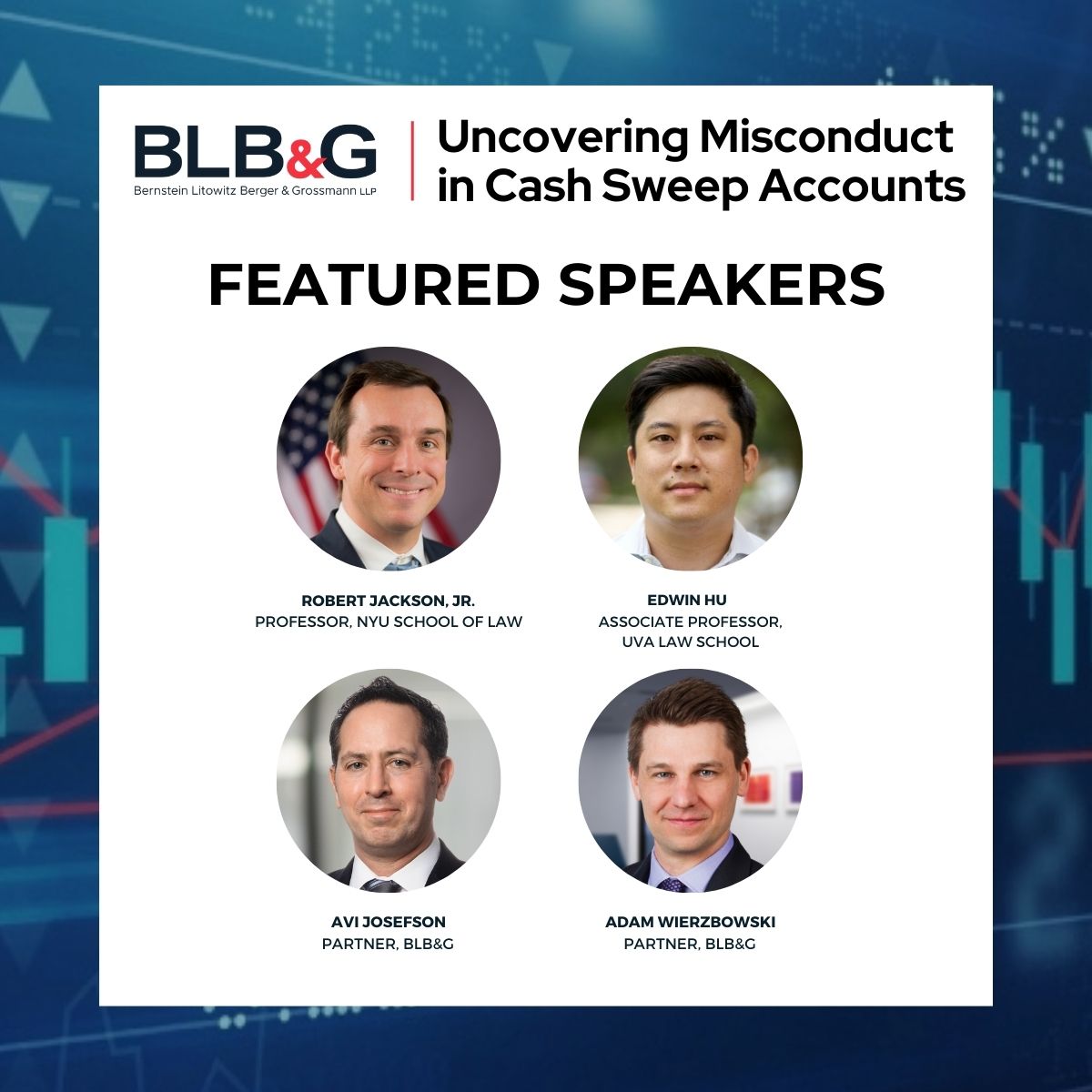 BLB&G
Bernstein Litowitz Berger & Grossmann LLP

Uncovering Misconduct in Cash Sweep Accounts

FEATURED SPEAKERS

ROBERT JACKSON, JR.
PROFESSOR, NYU SCHOOL OF LAW

EDWIN HU
ASSOCIATE PROFESSOR, UVA LAW SCHOOL

AVI JOSEFSON
PARTNER, BLB&G

ADAM WIERZBOWSKI
PARTNER, BLB&G